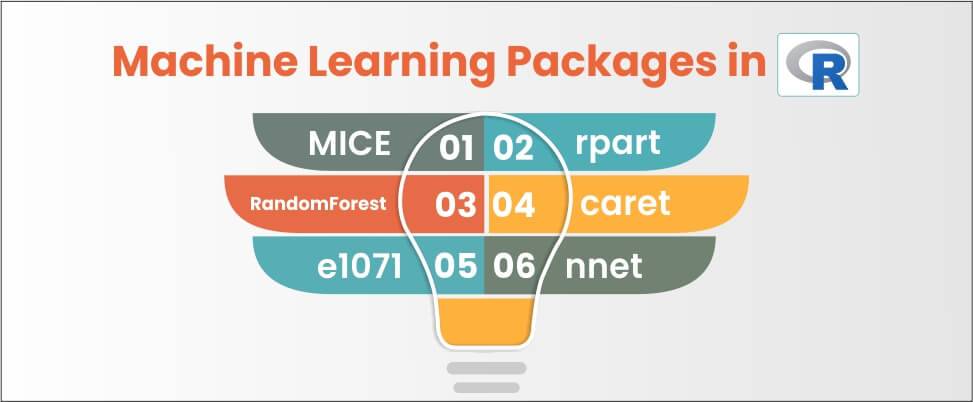 Machine Learning Packages in R

MICE 01 02 rpart

RandomForest 03 04 caret

e1071 05 06 nnet